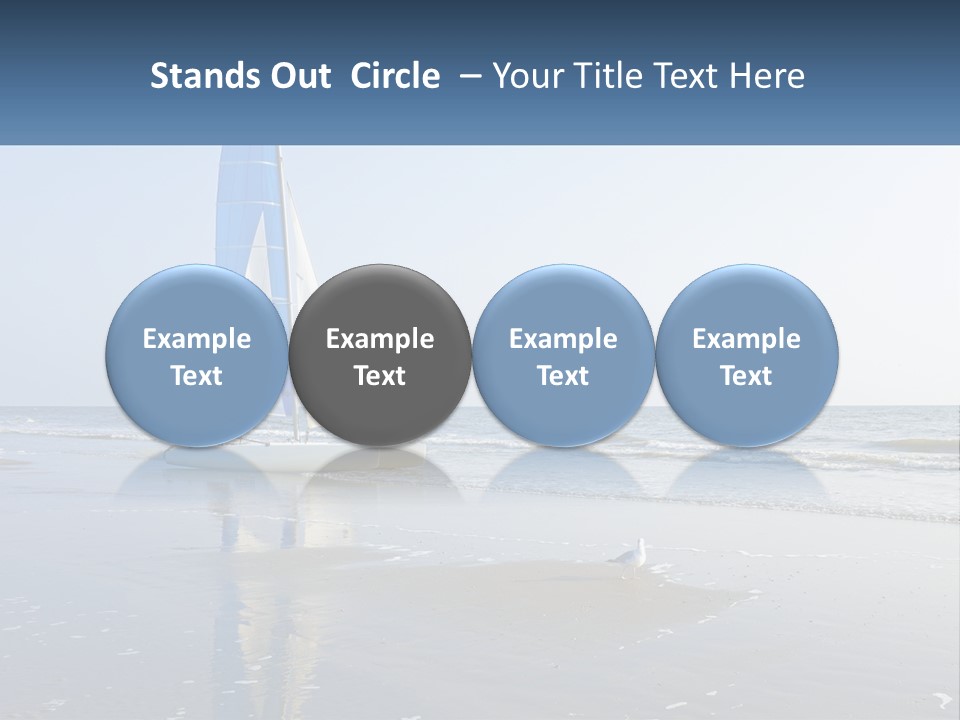 Stands Out Circle – Your Title Text Here

Example Text

Example Text

Example Text

Example Text